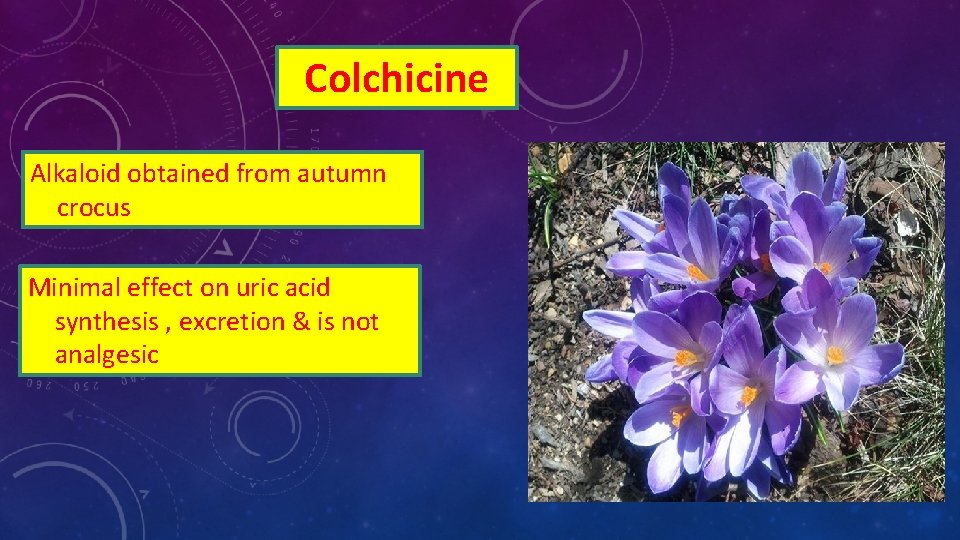 Colchicine

Alkaloid obtained from autumn crocus

Minimal effect on uric acid synthesis , excretion & is not analgesic